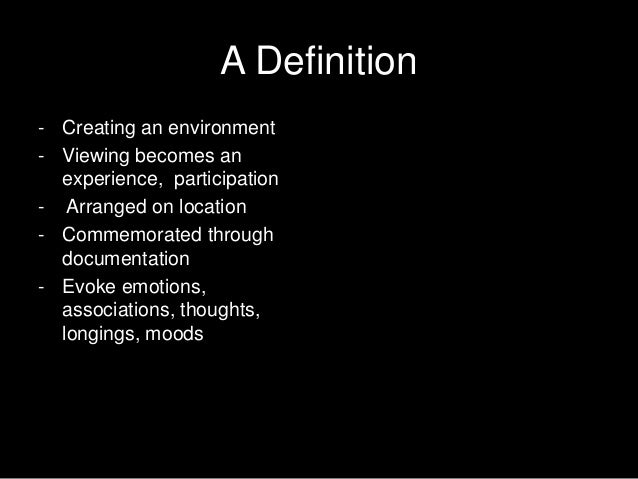 A Definition

- Creating an environment
- Viewing becomes an experience, participation
- Arranged on location
- Commemorated through documentation
- Evoke emotions, associations, thoughts, longings, moods